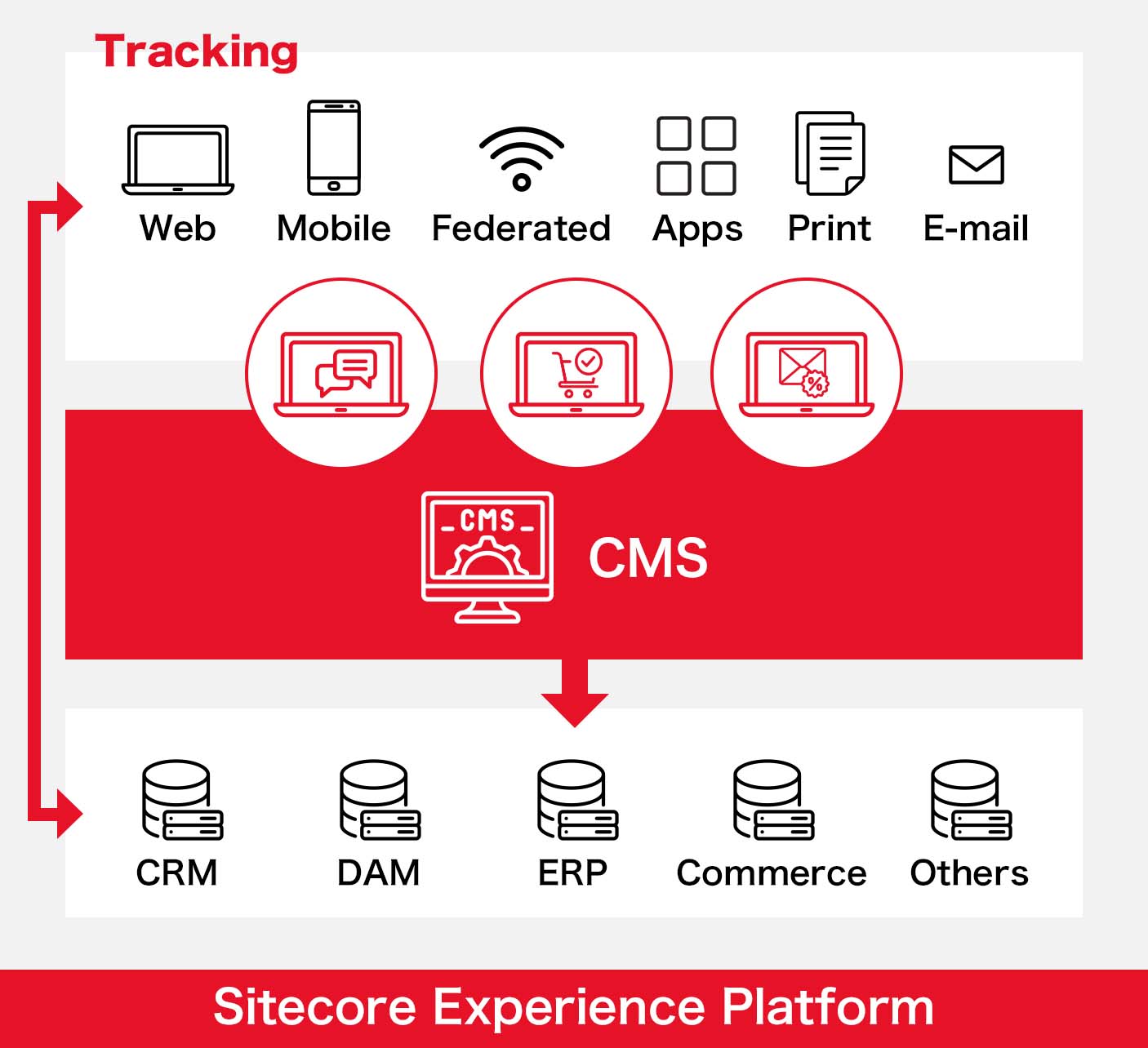 Tracking

Web Mobile Federated Apps Print E-mail

CMS

CMS

CRM DAM ERP Commerce Others

Sitecore Experience Platform